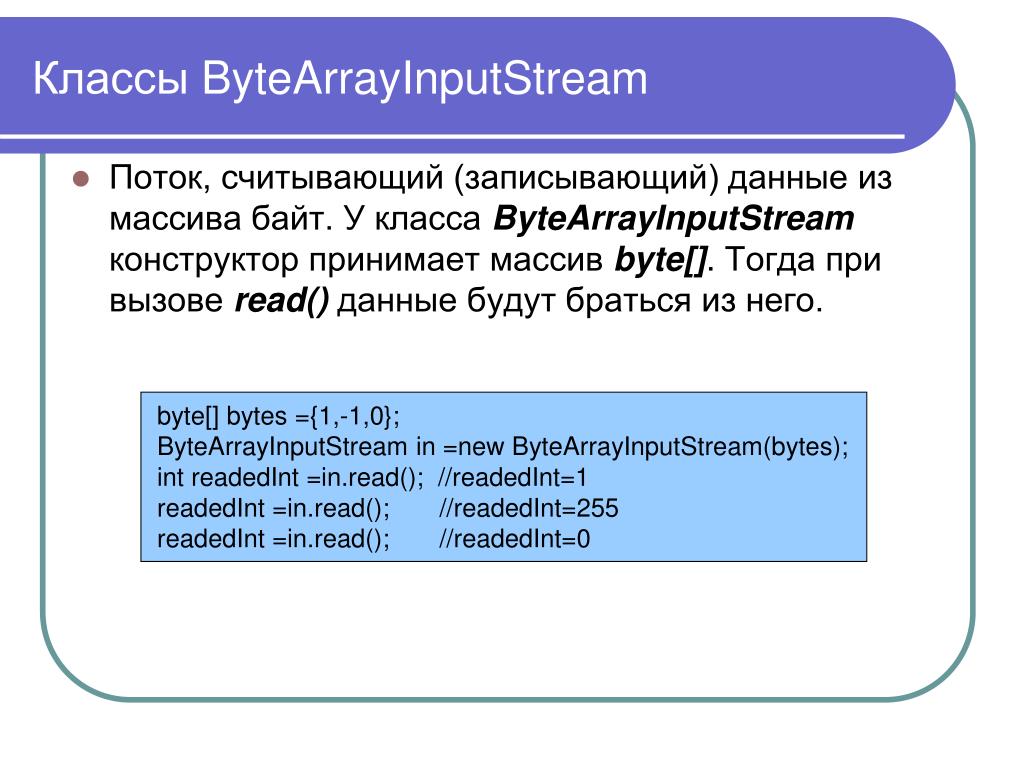 Классы ByteArrayInputStream

Поток, считывающий (записывающий) данные из массива байт. У класса ByteArrayInputStream конструктор принимает массив byte[]. Тогда при вызове read() данные будут браться из него.

byte[] bytes ={1,-1,0};
ByteArrayInputStream in =new ByteArrayInputStream(bytes);
int readedInt =in.read(); //readedInt=1
readedInt =in.read(); //readedInt=255
readedInt =in.read(); //readedInt=0